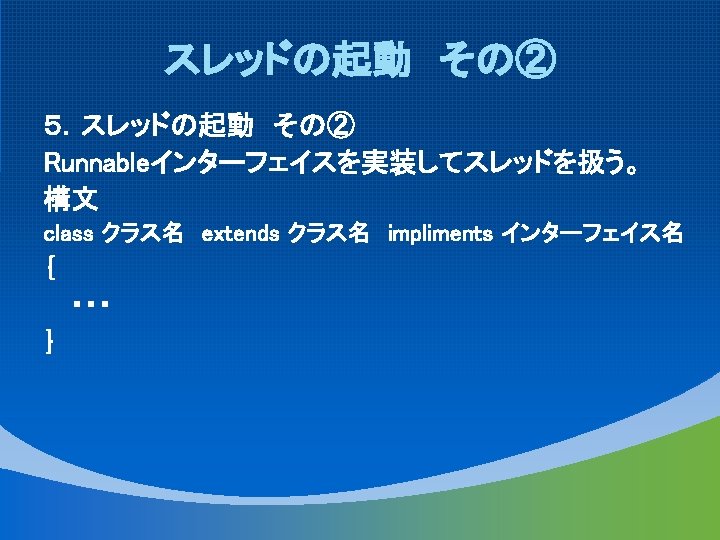 スレッドの起動　その②

5. スレッドの起動　その②
Runnableインターフェイスを実装してスレッドを扱う。
構文
class クラス名　extends クラス名　impliments インターフェイス名
{
　・・・
}